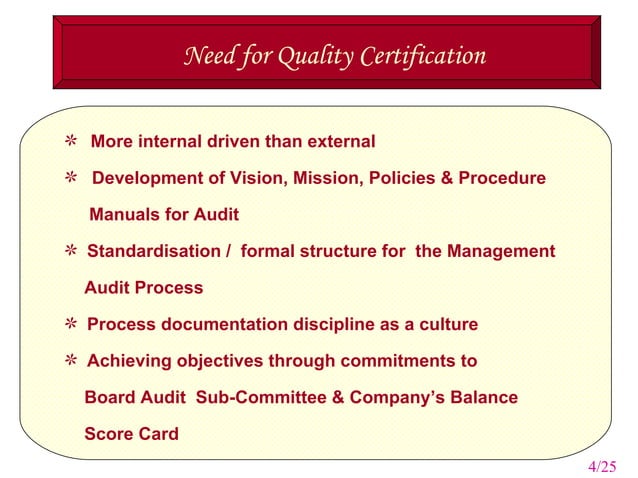 Need for Quality Certification

* More internal driven than external

* Development of Vision, Mission, Policies & Procedure Manuals for Audit

* Standardisation / formal structure for the Management Audit Process

* Process documentation discipline as a culture

* Achieving objectives through commitments to Board Audit Sub-Committee & Company's Balance Score Card

4/25